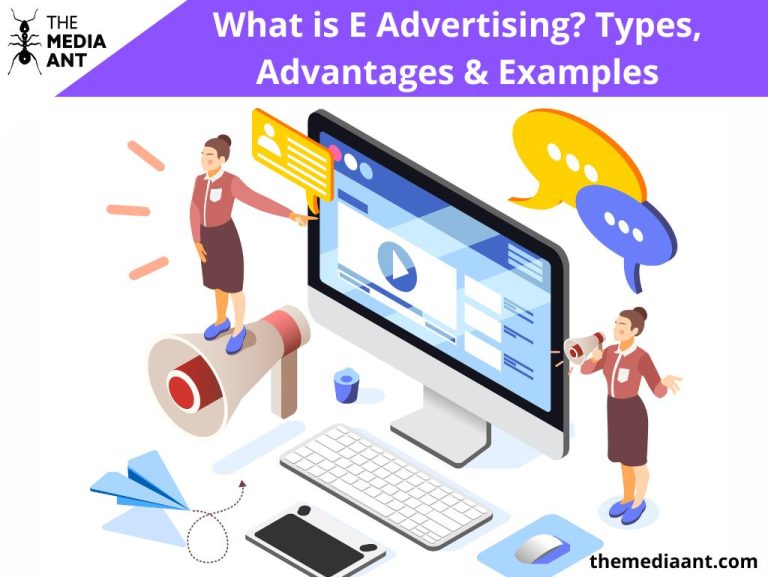 THE MEDIA ANT

What is E Advertising? Types, Advantages & Examples

themediaant.com